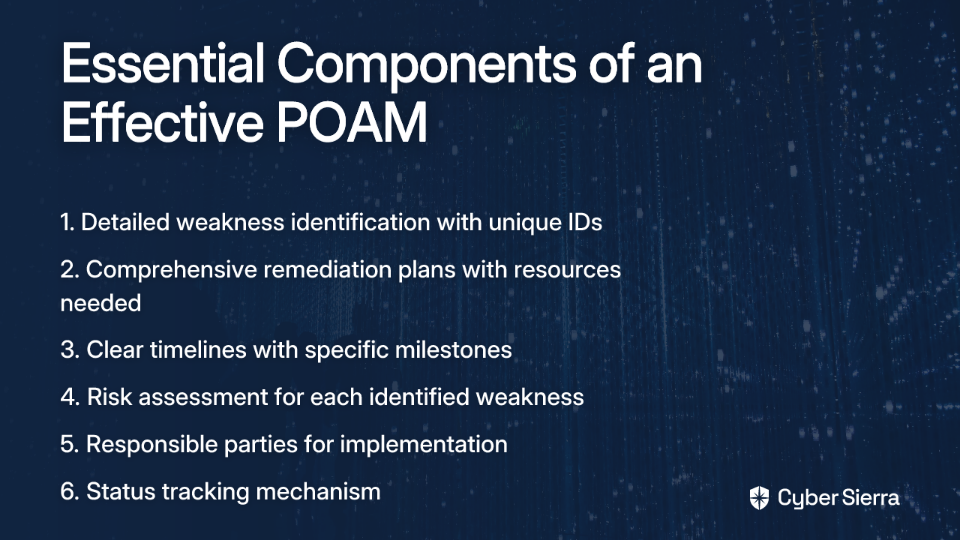 Essential Components of an Effective POAM

1. Detailed weakness identification with unique IDs

2. Comprehensive remediation plans with resources needed

3. Clear timelines with specific milestones

4. Risk assessment for each identified weakness

5. Responsible parties for implementation

6. Status tracking mechanism

Cyber Sierra